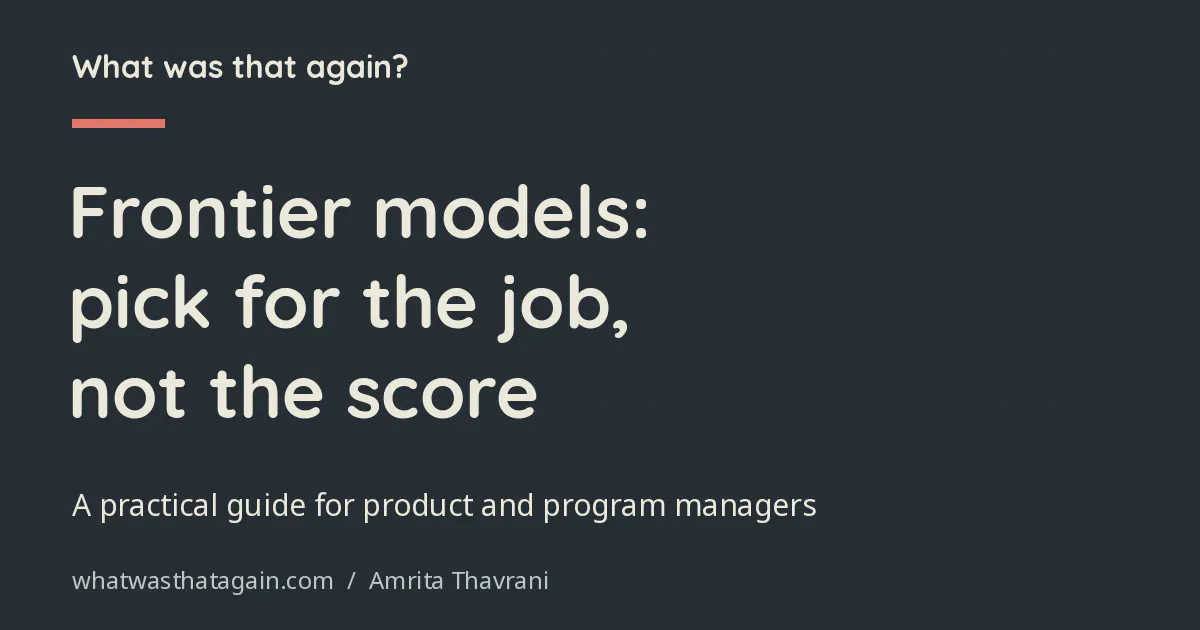 What was that again?

Frontier models:
pick for the job,
not the score

A practical guide for product and program managers

whatwasthatagain.com / Amrita Thavrani